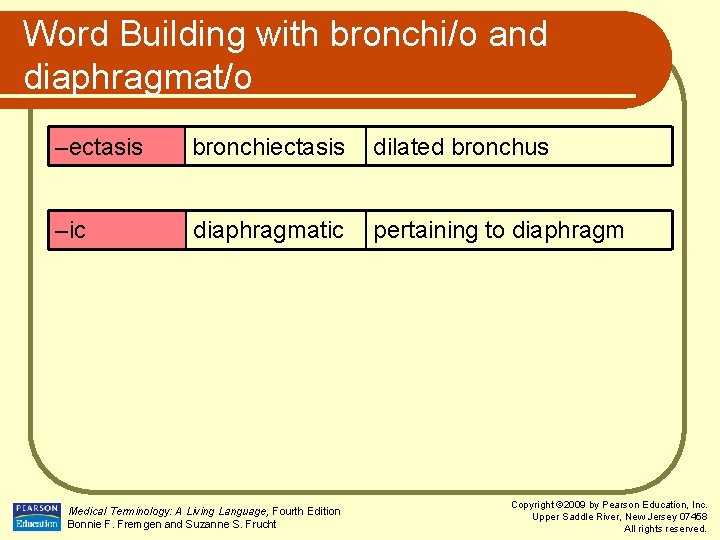 Word Building with bronchi/o and diaphragmat/o

| –ectasis | bronchiectasis | dilated bronchus |
|---|---|---|

| –ic | diaphragmatic | pertaining to diaphragm |
|---|---|---|

PEARSON Education

Medical Terminology: A Living Language, Fourth Edition
Bonnie F. Fremgen and Suzanne S. Frucht

Copyright ©2009 by Pearson Education, Inc.
Upper Saddle River, New Jersey 07458
All rights reserved.